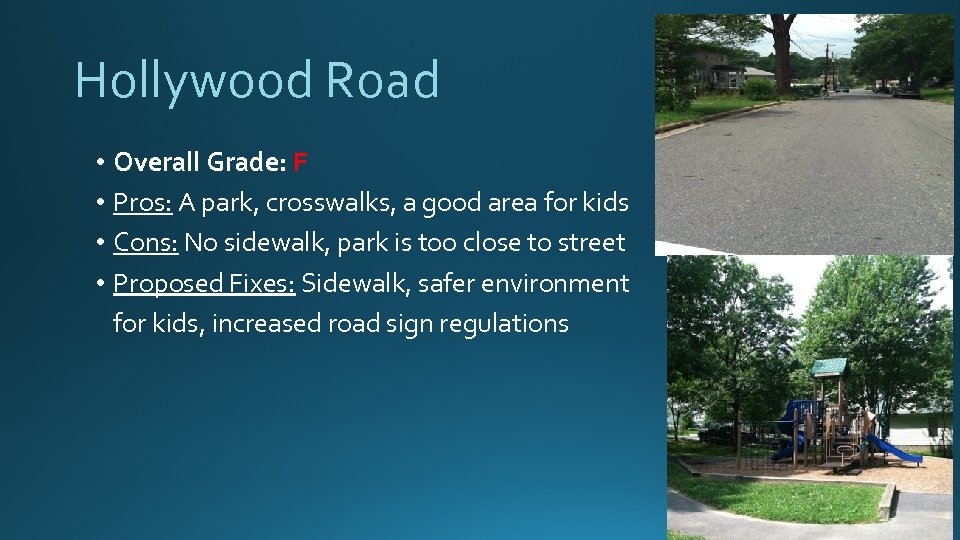 Hollywood Road

• Overall Grade: F
• Pros: A park, crosswalks, a good area for kids
• Cons: No sidewalk, park is too close to street
• Proposed Fixes: Sidewalk, safer environment for kids, increased road sign regulations